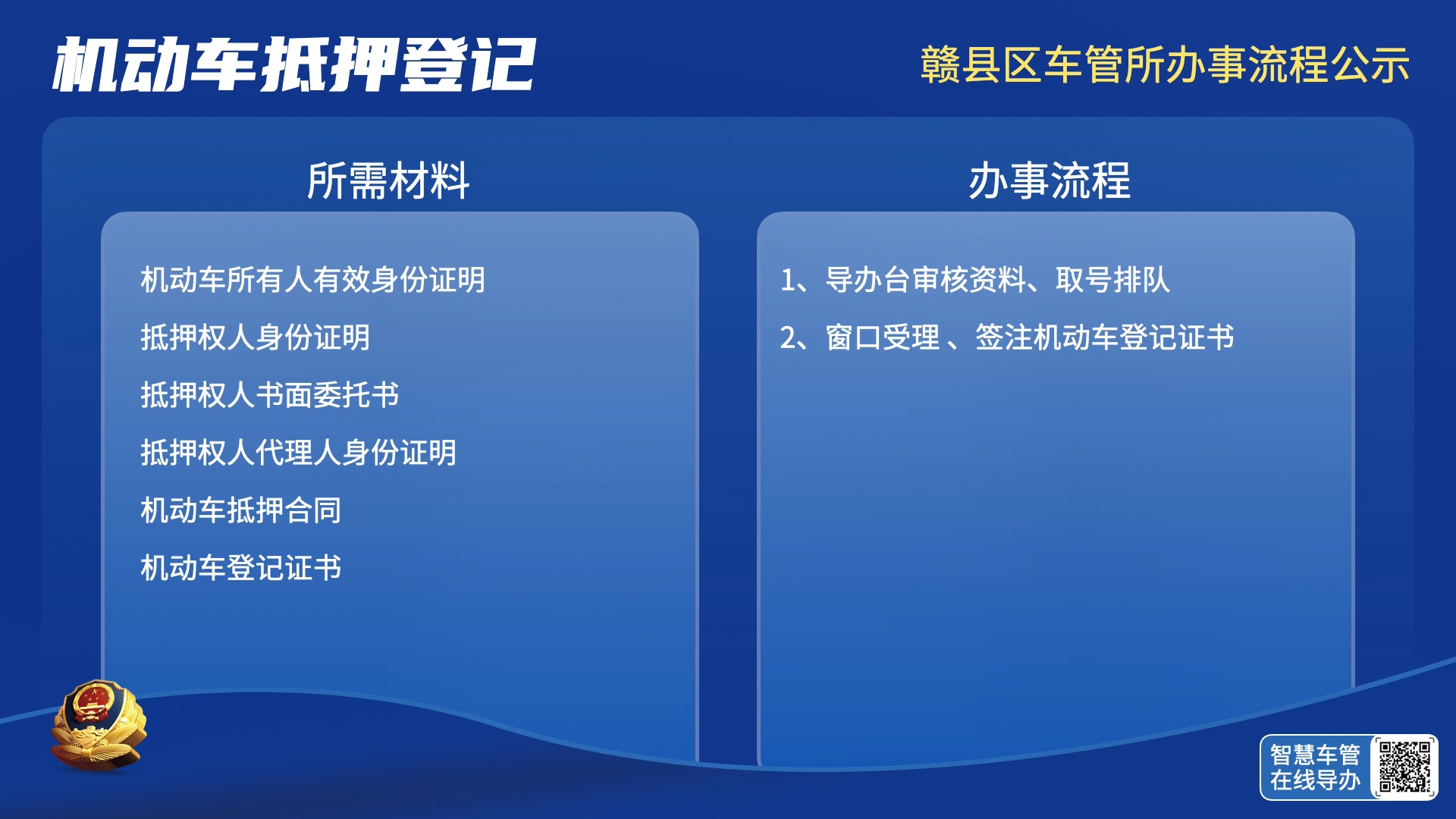 机动车抵押登记

赣县区车管所办事流程公示

所需材料

机动车所有人有效身份证明

抵押权人身份证明

抵押权人书面委托书

抵押权人代理人身份证明

机动车抵押合同

机动车登记证书

办事流程

1、导办台审核资料、取号排队

2、窗口受理 、签注机动车登记证书

智慧车管
在线导办